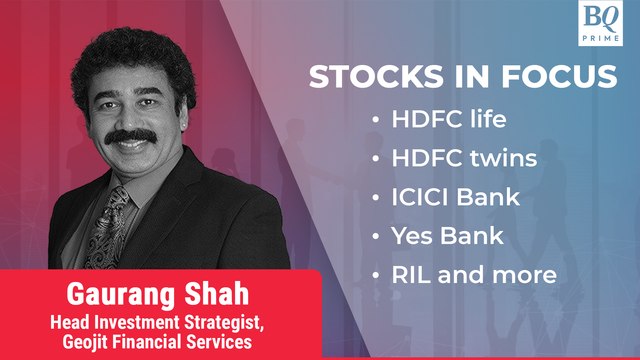 BQ PRIME

STOCKS IN FOCUS

• HDFC life
• HDFC twins
• ICICI Bank
• Yes Bank
• RIL and more

Gaurang Shah
Head Investment Strategist, Geojit Financial Services